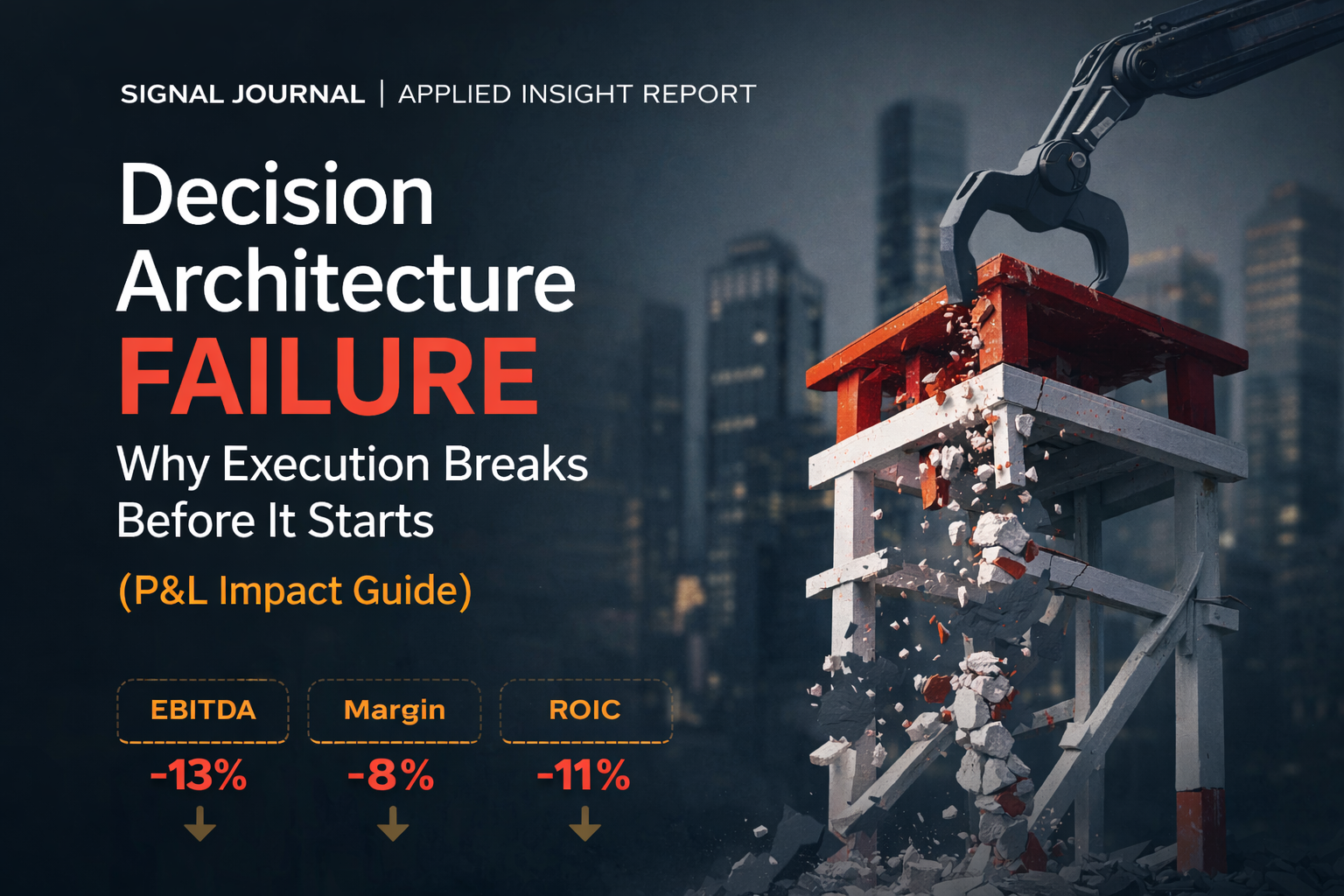 SIGNAL JOURNAL | APPLIED INSIGHT REPORT

Decision Architecture FAILURE

Why Execution Breaks Before It Starts

(P&L Impact Guide)

EBITDA
-13%

Margin
-8%

ROIC
-11%